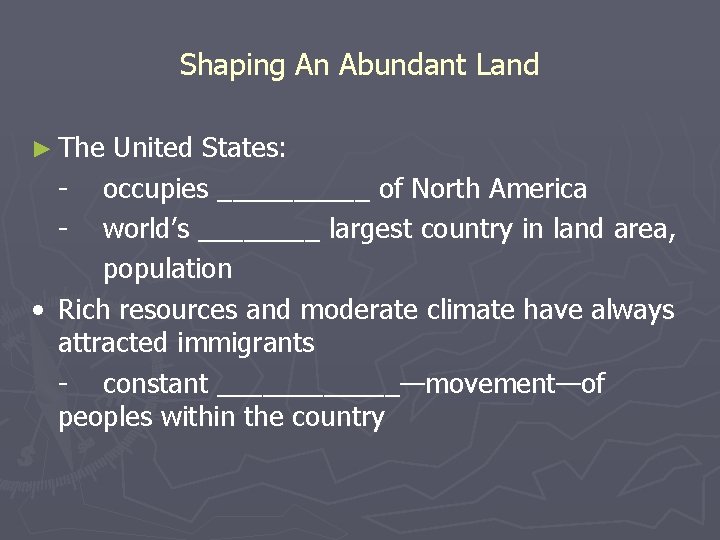 Shaping An Abundant Land

► The United States:
- occupies __________ of North America
- world's ________ largest country in land area, population

• Rich resources and moderate climate have always attracted immigrants
- constant ____________—movement—of peoples within the country